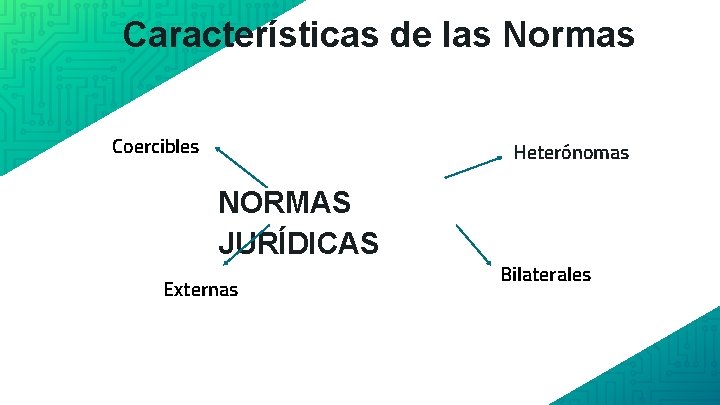 Características de las Normas

Coercibles

Heterónomas

NORMAS JURÍDICAS

Externas

Bilaterales